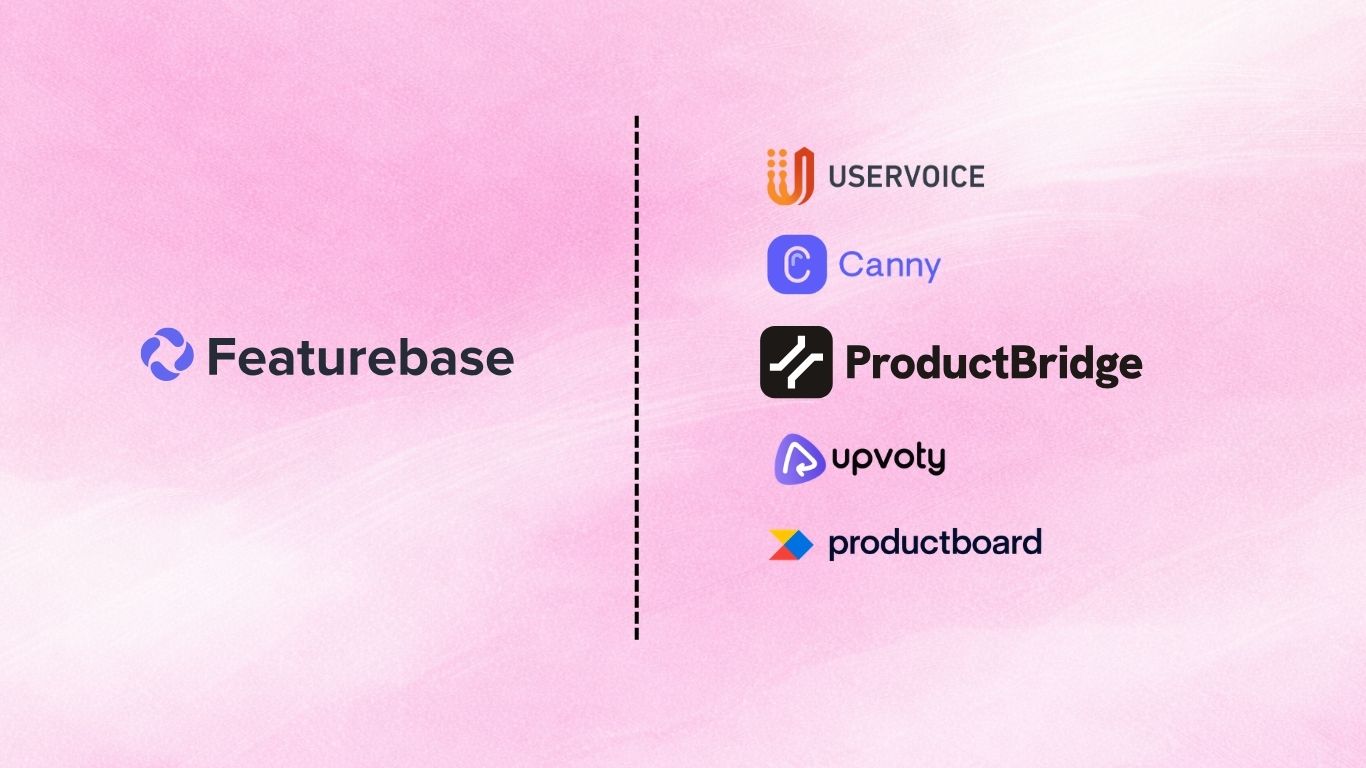 Featurebase

USERVOICE

Canny

ProductBridge

upvoty

productboard